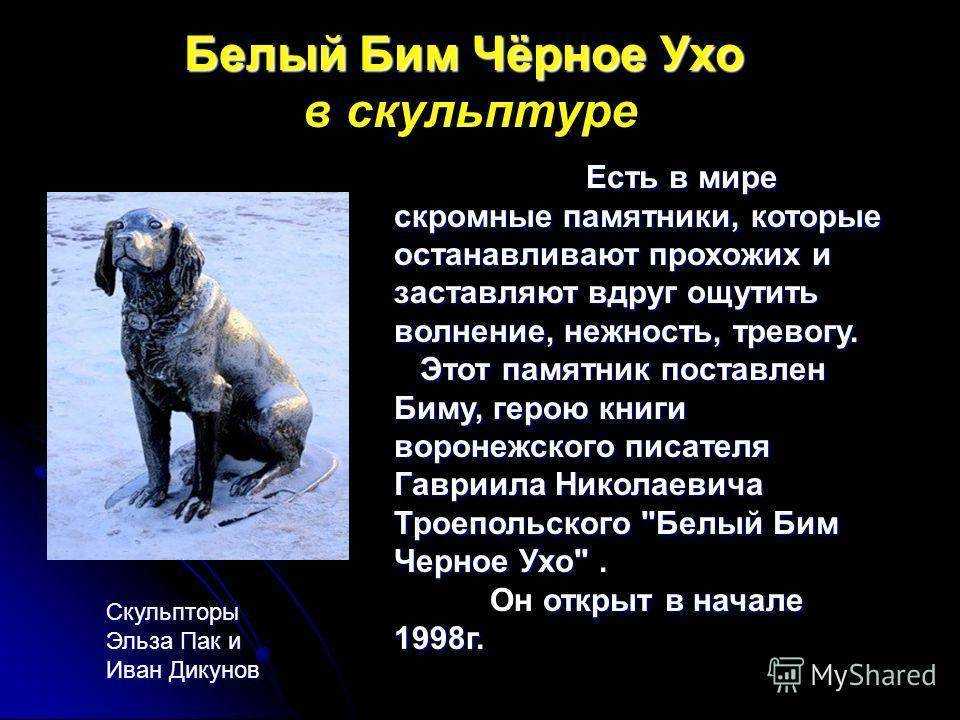 Белый Бим Чёрное Ухо
в скульптуре

Есть в мире скромные памятники, которые останавливают прохожих и заставляют вдруг ощутить волнение, нежность, тревогу.

Этот памятник поставлен Биму, герою книги воронежского писателя Гавриила Николаевича Троепольского "Белый Бим Черное Ухо" .

Он открыт в начале 1998г.

Скульпторы
Эльза Пак и
Иван Дикунов

MyShared